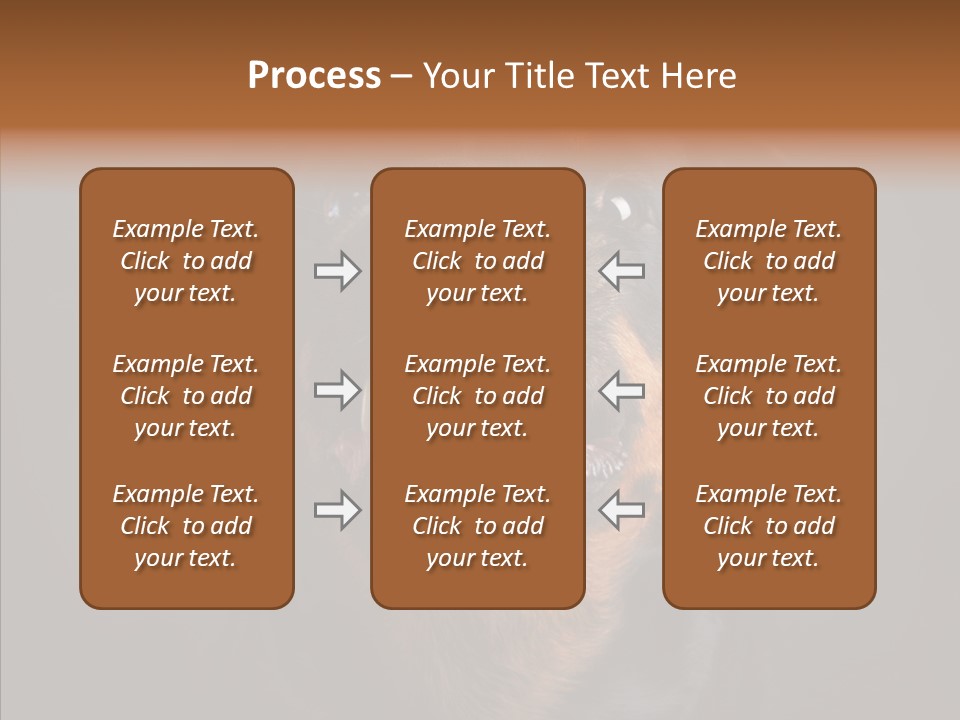 Process – Your Title Text Here

Example Text. Click to add your text.

Example Text. Click to add your text.

Example Text. Click to add your text.

Example Text. Click to add your text.

Example Text. Click to add your text.

Example Text. Click to add your text.

Example Text. Click to add your text.

Example Text. Click to add your text.

Example Text. Click to add your text.